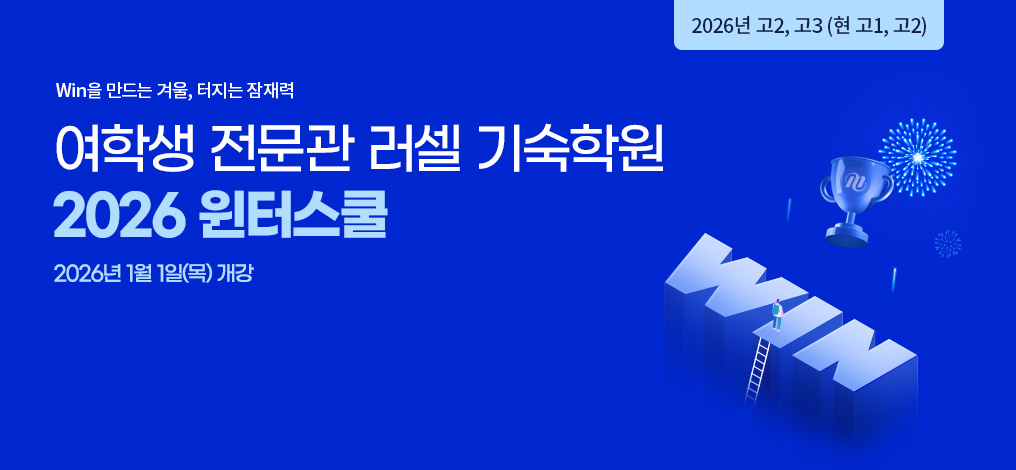 2026년 고2, 고3 (현 고1, 고2)

Win을 만드는 겨울, 터지는 잠재력

여학생 전문관 러셀 기숙학원

2026 윈터스쿨

2026년 1월 1일(목) 개강

WIN